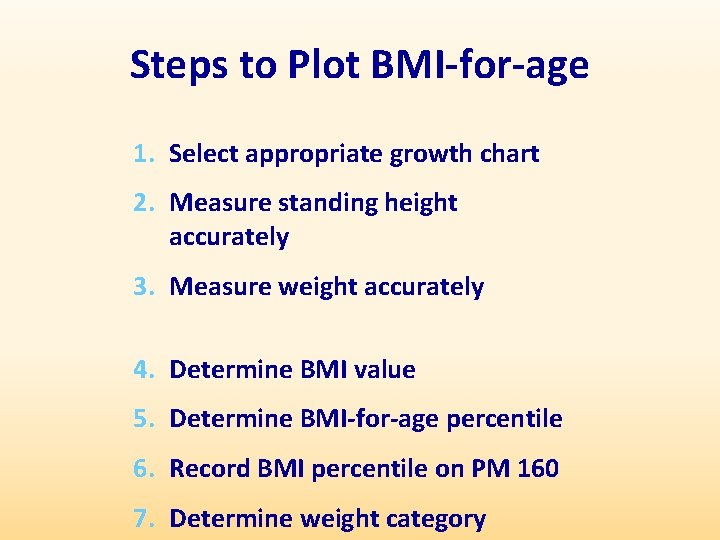 Steps to Plot BMI-for-age

1. Select appropriate growth chart
2. Measure standing height accurately
3. Measure weight accurately

4. Determine BMI value
5. Determine BMI-for-age percentile
6. Record BMI percentile on PM 160
7. Determine weight category